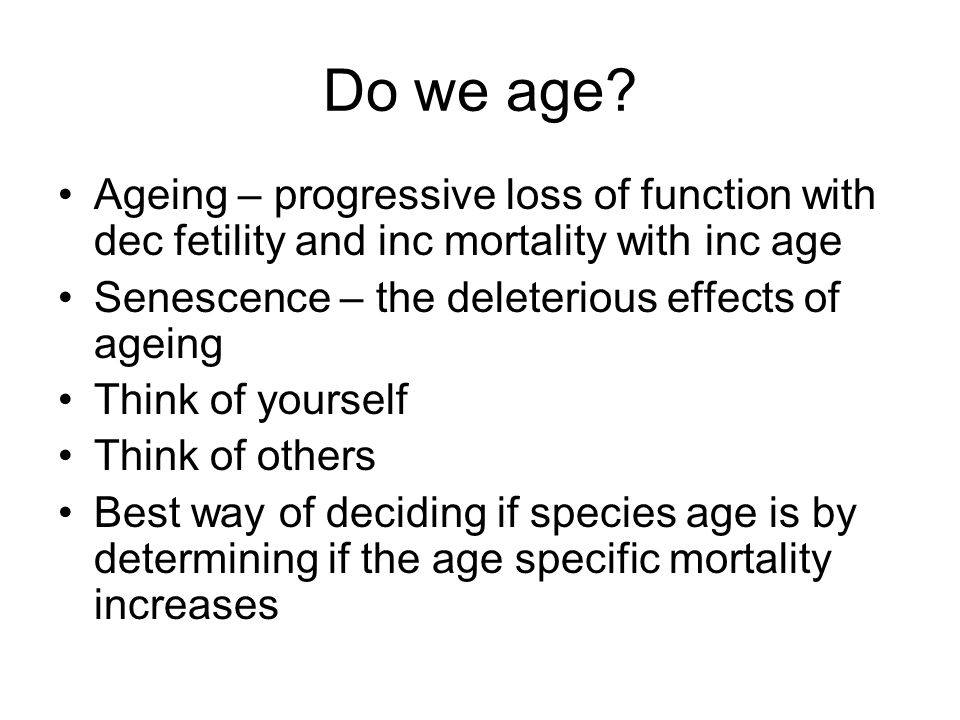 Do we age?

• Ageing – progressive loss of function with dec fetility and inc mortality with inc age
• Senescence – the deleterious effects of ageing
• Think of yourself
• Think of others
• Best way of deciding if species age is by determining if the age specific mortality increases